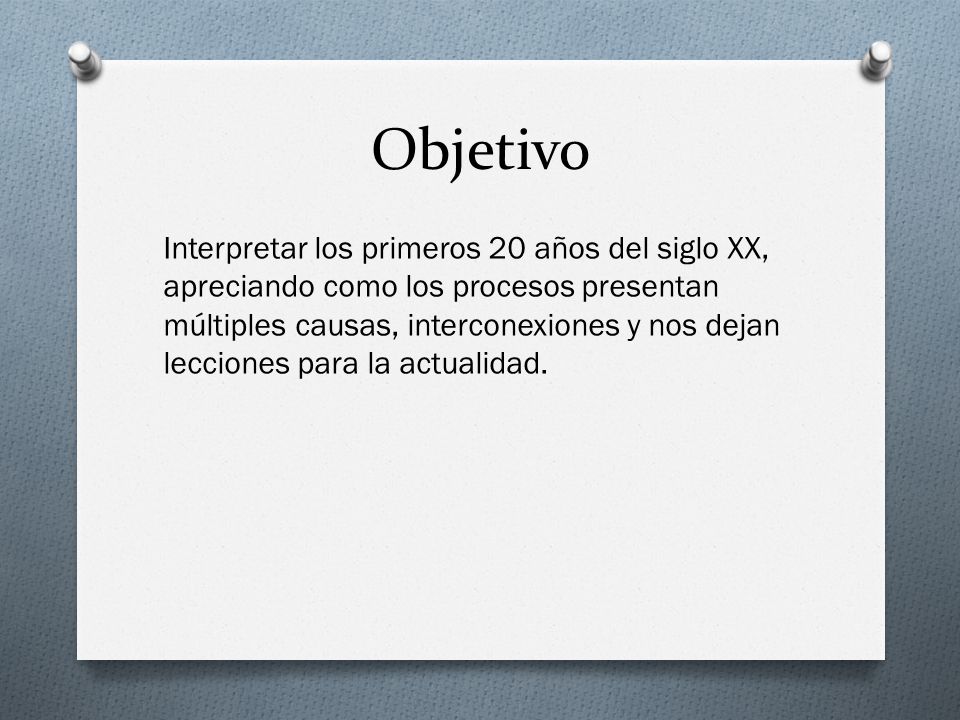 Objetivo

Interpretar los primeros 20 años del siglo XX, apreciando como los procesos presentan múltiples causas, interconexiones y nos dejan lecciones para la actualidad.